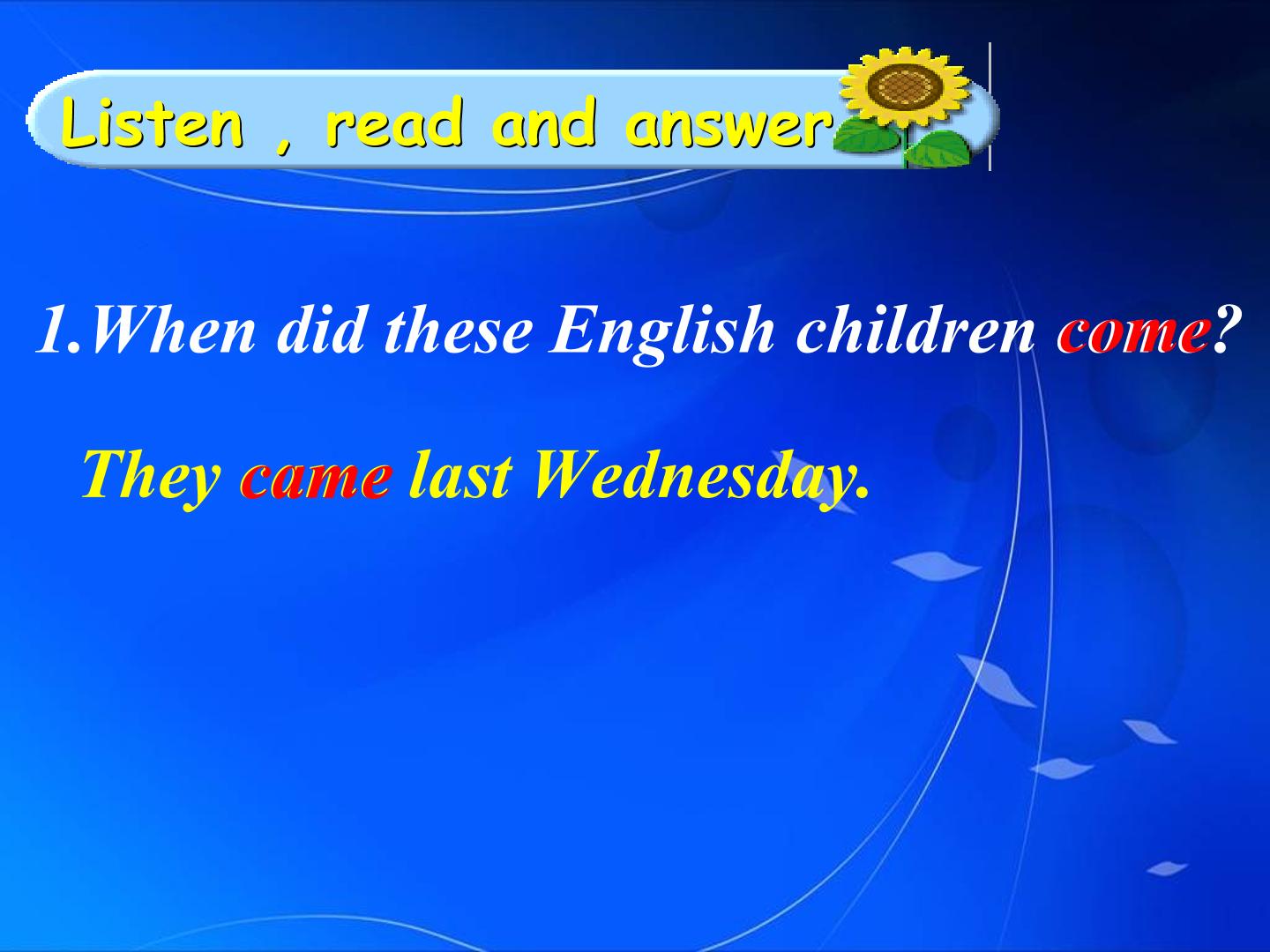 Listen , read and answer

1.When did these English children come?

They came last Wednesday.